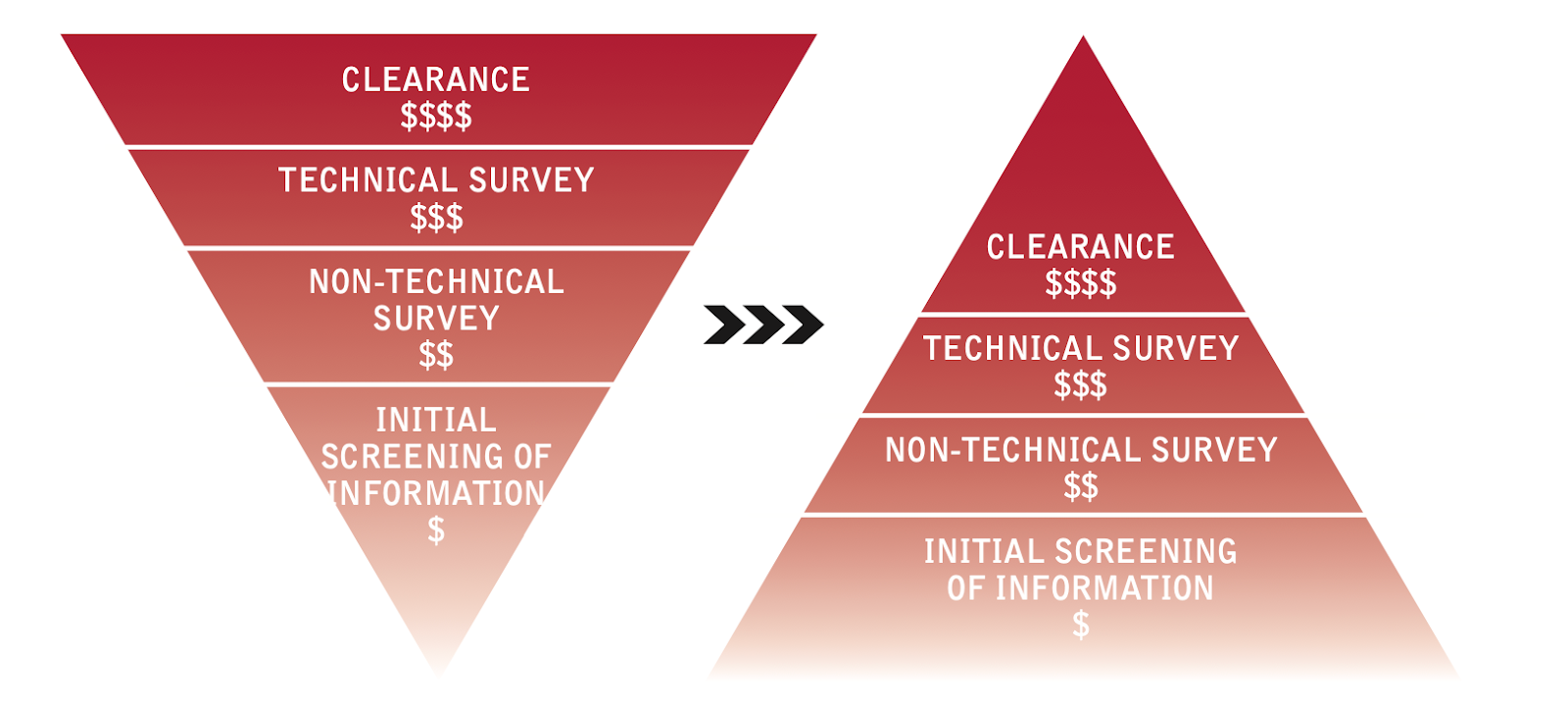 CLEARANCE
\$\$\$\$

TECHNICAL SURVEY
\$\$\$

NON-TECHNICAL SURVEY
\$\$

INITIAL SCREENING OF INFORMATION
\$

CLEARANCE
\$\$\$\$

TECHNICAL SURVEY
\$\$\$

NON-TECHNICAL SURVEY
\$\$

INITIAL SCREENING OF INFORMATION
\$